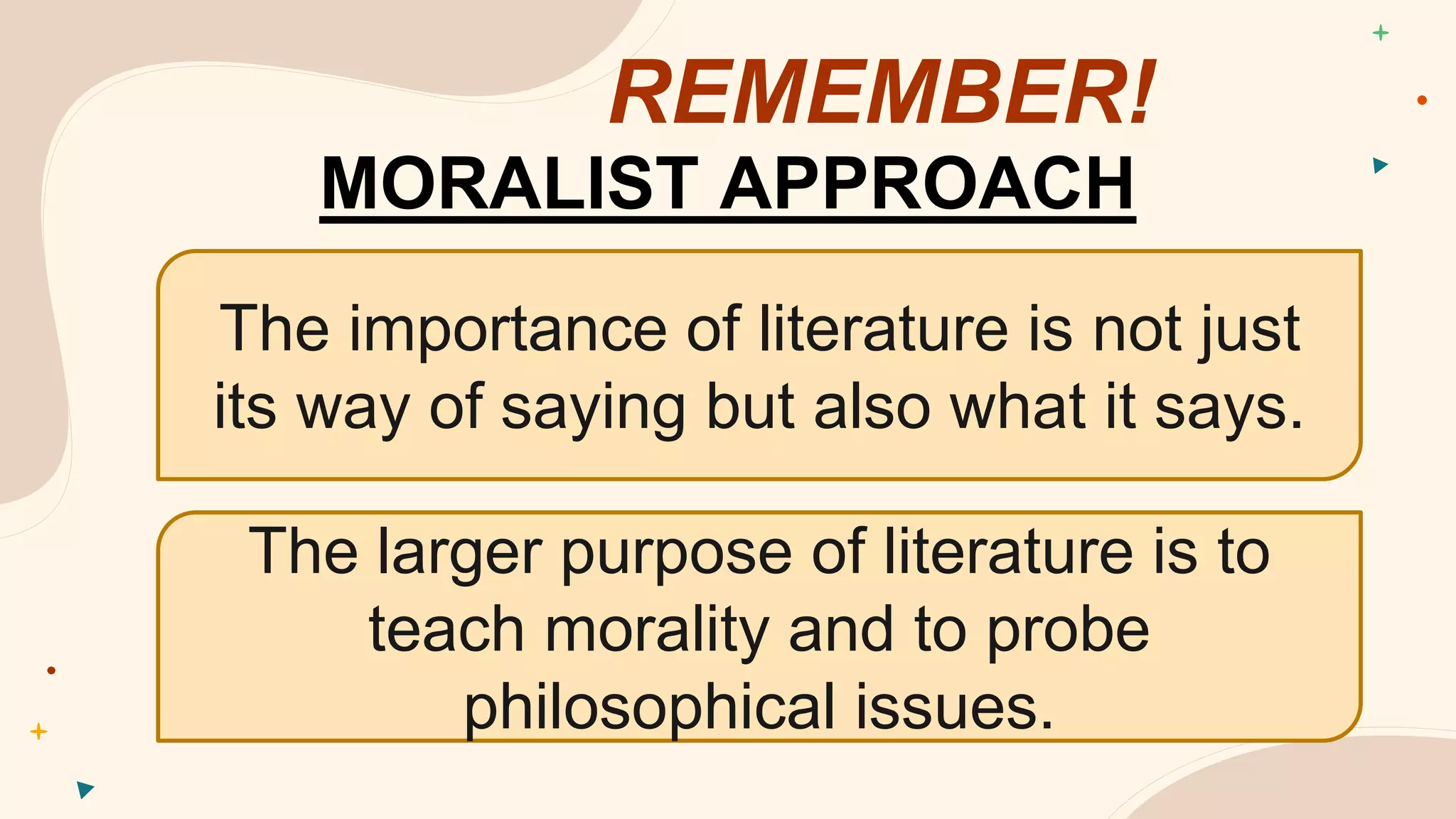 REMEMBER!

MORALIST APPROACH

The importance of literature is not just its way of saying but also what it says.

The larger purpose of literature is to teach morality and to probe philosophical issues.